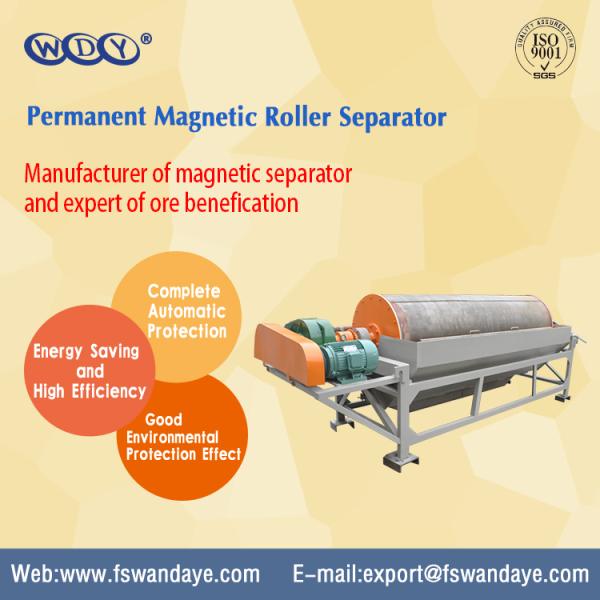 WDY®

QUALITY ASSURED FIRM
ISO 9001
SGS

Permanent Magnetic Roller Separator

Manufacturer of magnetic separator and expert of ore benefication

Complete Automatic Protection

Energy Saving and High Efficiency

Good Environmental Protection Effect

Web:www.fswandaye.com E-mail:export@fswandaye.com